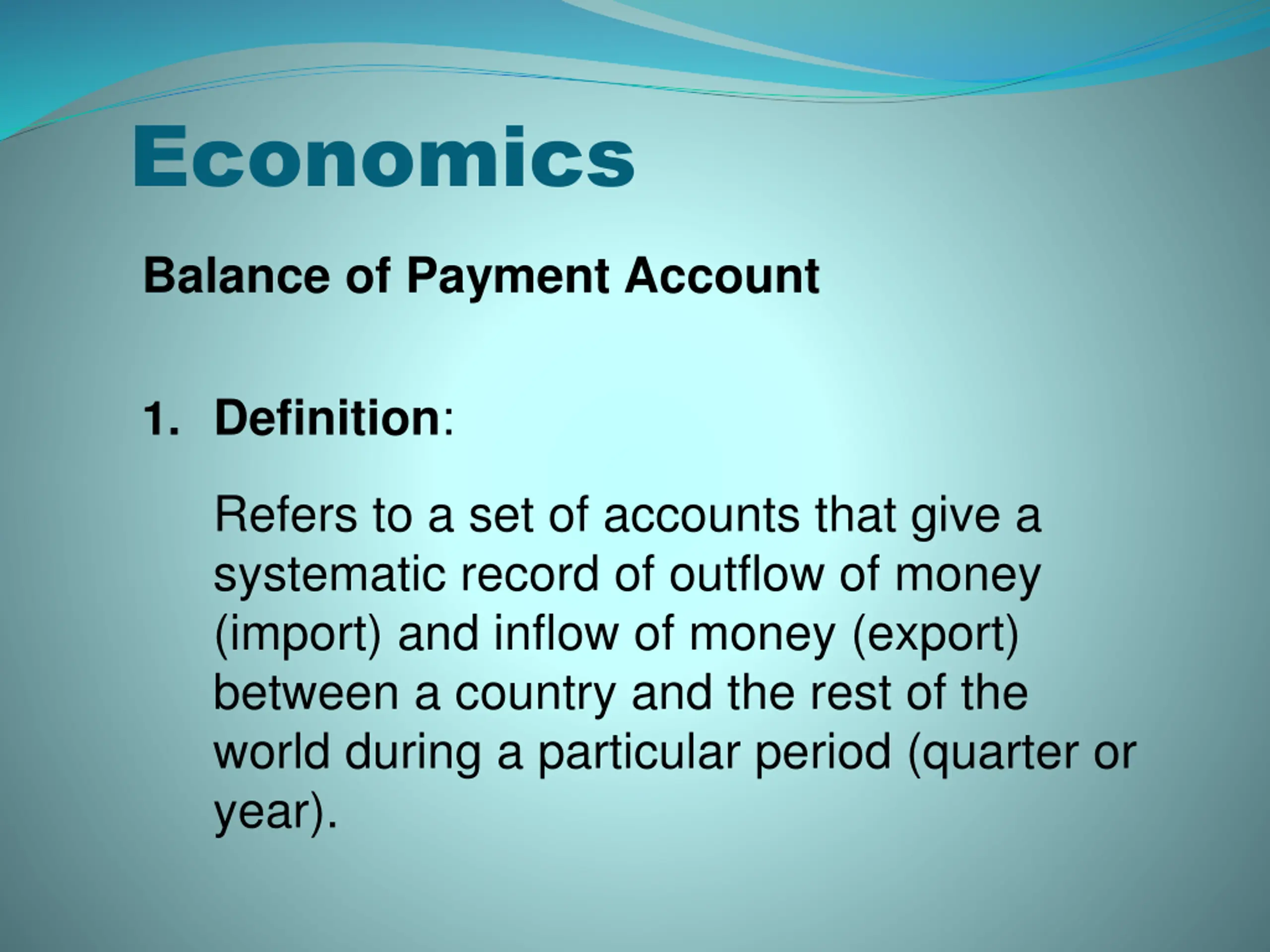 Economics

Balance of Payment Account

1. Definition:

Refers to a set of accounts that give a systematic record of outflow of money (import) and inflow of money (export) between a country and the rest of the world during a particular period (quarter or year).